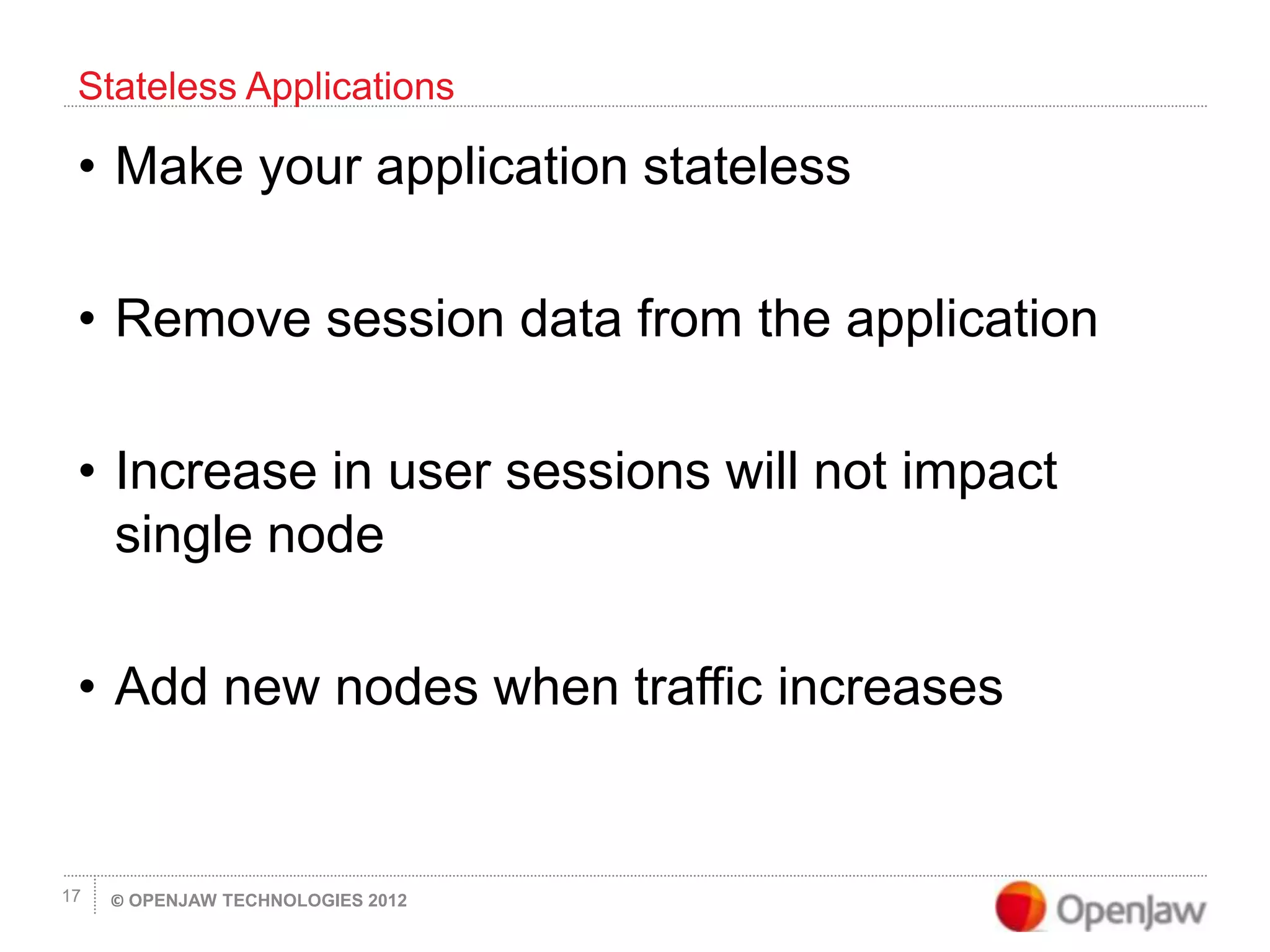 Stateless Applications

• Make your application stateless

• Remove session data from the application

• Increase in user sessions will not impact single node

• Add new nodes when traffic increases

17 © OPENJAW TECHNOLOGIES 2012

OpenJaw